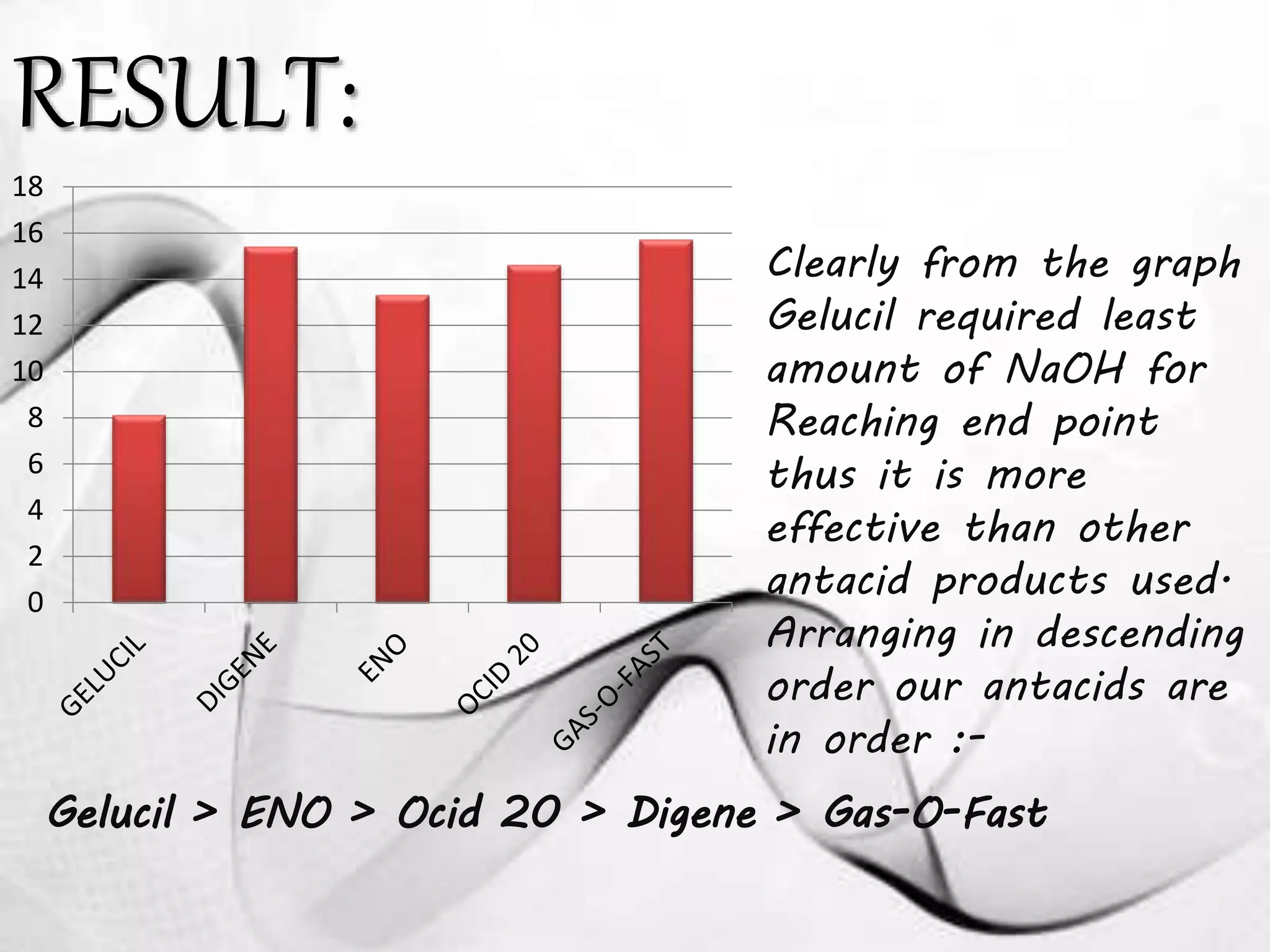 RESULT:

18
16
14
12
10
8
6
4
2
0

GELUCIL
DIGENE
ENO
OCID 20
GAS-O-FAST

Clearly from the graph Gelucil required least amount of NaOH for Reaching end point thus it is more effective than other antacid products used. Arranging in descending order our antacids are in order :-

Gelucil > ENO > Ocid 20 > Digene > Gas-O-Fast